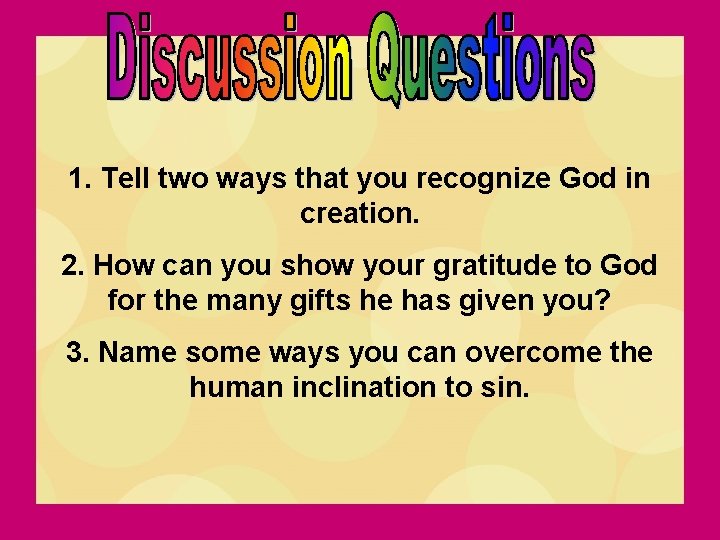 Discussion Questions

1. Tell two ways that you recognize God in creation.

2. How can you show your gratitude to God for the many gifts he has given you?

3. Name some ways you can overcome the human inclination to sin.